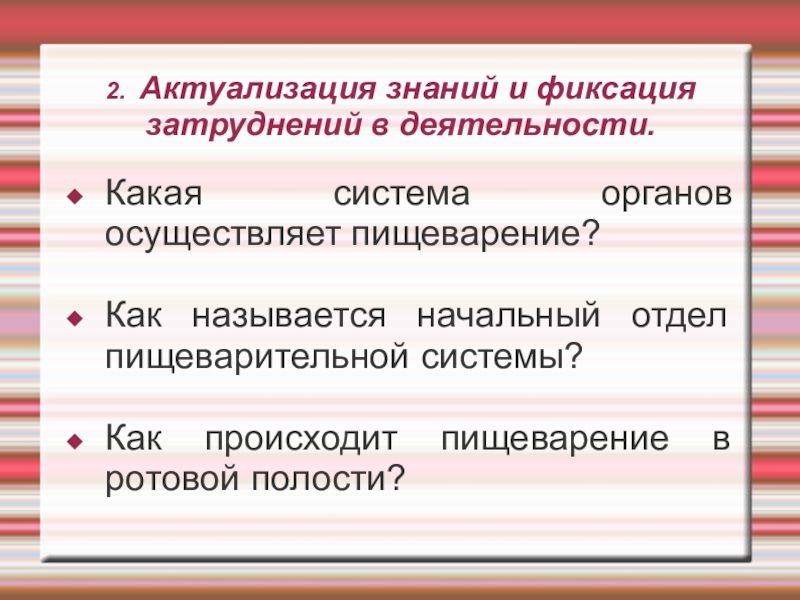 2. Актуализация знаний и фиксация затруднений в деятельности.

Какая система органов осуществляет пищеварение?

Как называется начальный отдел пищеварительной системы?

Как происходит пищеварение в ротовой полости?